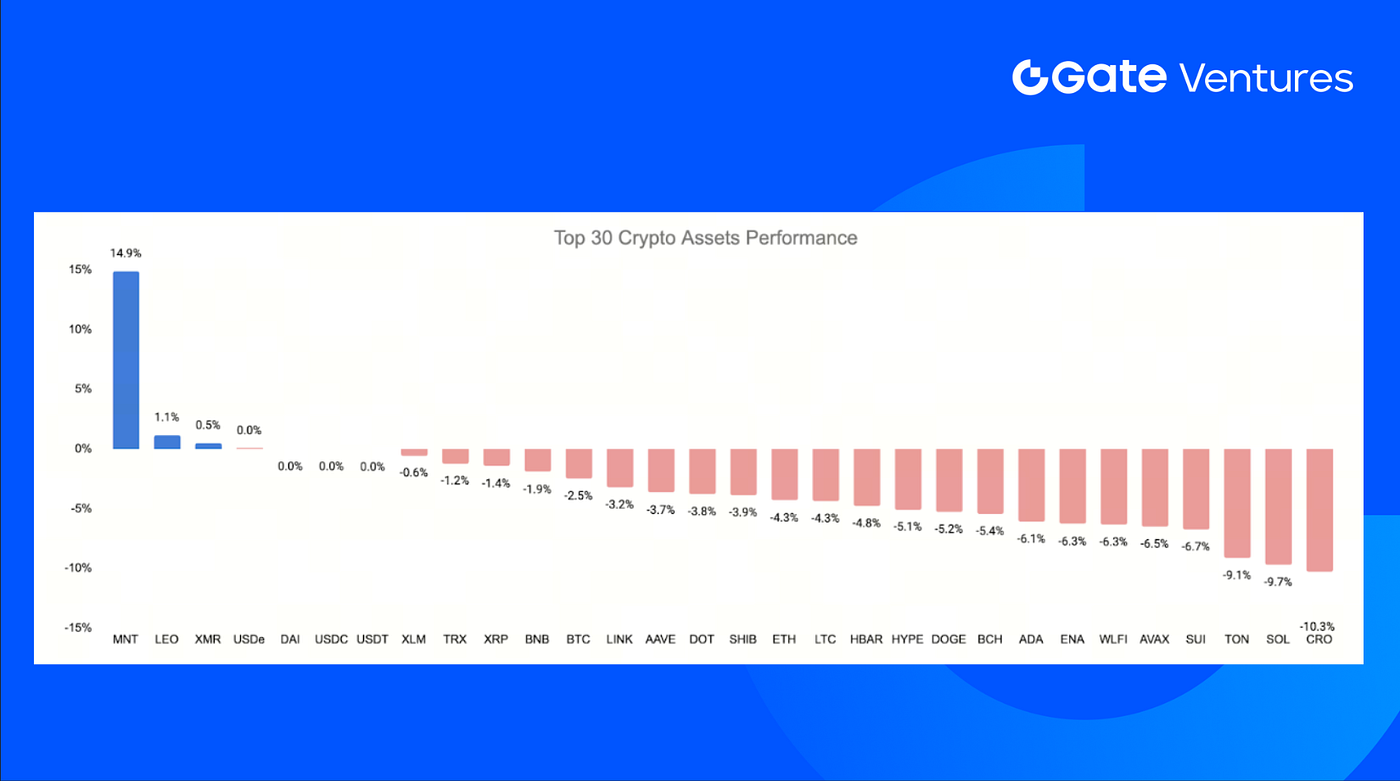 Gate Ventures

Top 30 Crypto Assets Performance

15%
10%
5%
0%
-5%
-10%
-15%

14.9%
1.1%
0.5%
0.0%
0.0%
0.0%
0.0%
-0.6%
-1.2%
-1.4%
-1.9%
-2.5%
-3.2%
-3.7%
-3.8%
-3.9%
-4.3%
-4.3%
-4.8%
-5.1%
-5.2%
-5.4%
-6.1%
-6.3%
-6.3%
-6.5%
-6.7%
-9.1%
-9.7%
-10.3%

MNT LEO XMR USDe DAI USDC USDT XLM TRX XRP BNB BTC LINK AAVE DOT SHIB ETH LTC HBAR HYPE DOGE BCH ADA ENA WLFI AVAX SUI TON SOL CRO